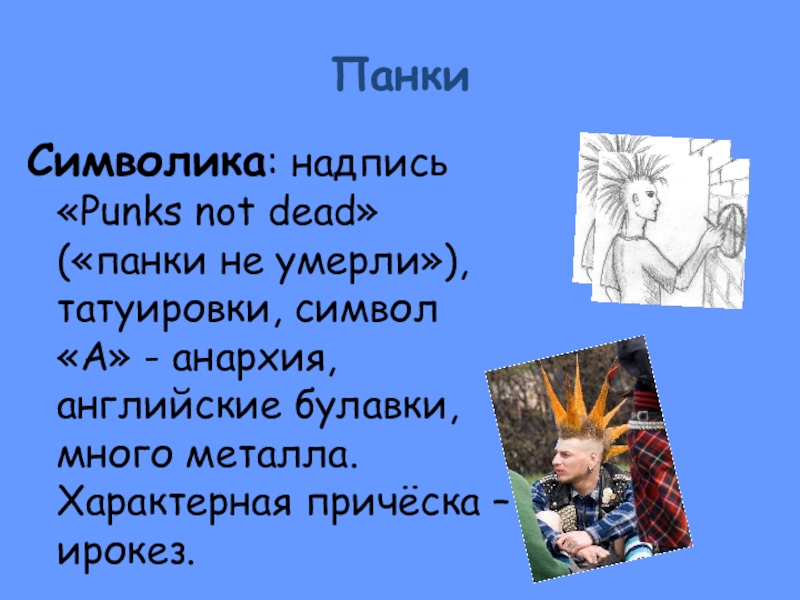 Панки

Символика: надпись «Punks not dead» («панки не умерли»), татуировки, символ «А» - анархия, английские булавки, много металла. Характерная причёска – ирокез.